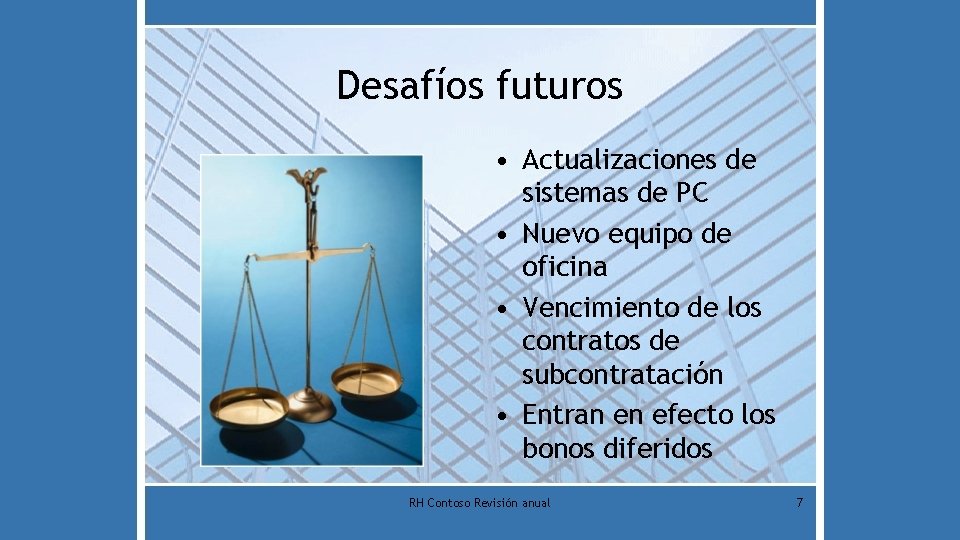 Desafíos futuros

• Actualizaciones de sistemas de PC
• Nuevo equipo de oficina
• Vencimiento de los contratos de subcontratación
• Entran en efecto los bonos diferidos

RH Contoso Revisión anual

7